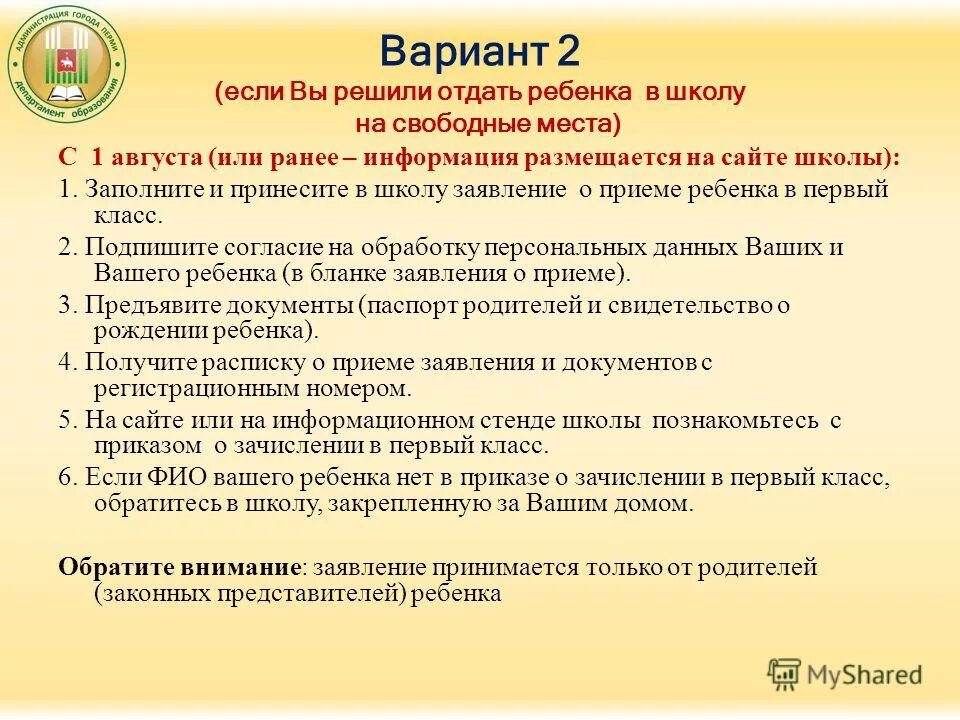 АДМИНИСТРАЦИЯ ГОРОДА ПЕРМИ департамент образования

Вариант 2
(если Вы решили отдать ребенка в школу на свободные места)

С 1 августа (или ранее – информация размещается на сайте школы):

1. Заполните и принесите в школу заявление о приеме ребенка в первый класс.

2. Подпишите согласие на обработку персональных данных Ваших и Вашего ребенка (в бланке заявления о приеме).

3. Предъявите документы (паспорт родителей и свидетельство о рождении ребенка).

4. Получите расписку о приеме заявления и документов с регистрационным номером.

5. На сайте или на информационном стенде школы познакомьтесь с приказом о зачислении в первый класс.

6. Если ФИО вашего ребенка нет в приказе о зачислении в первый класс, обратитесь в школу, закрепленную за Вашим домом.

Обратите внимание: заявление принимается только от родителей (законных представителей) ребенка

MyShared